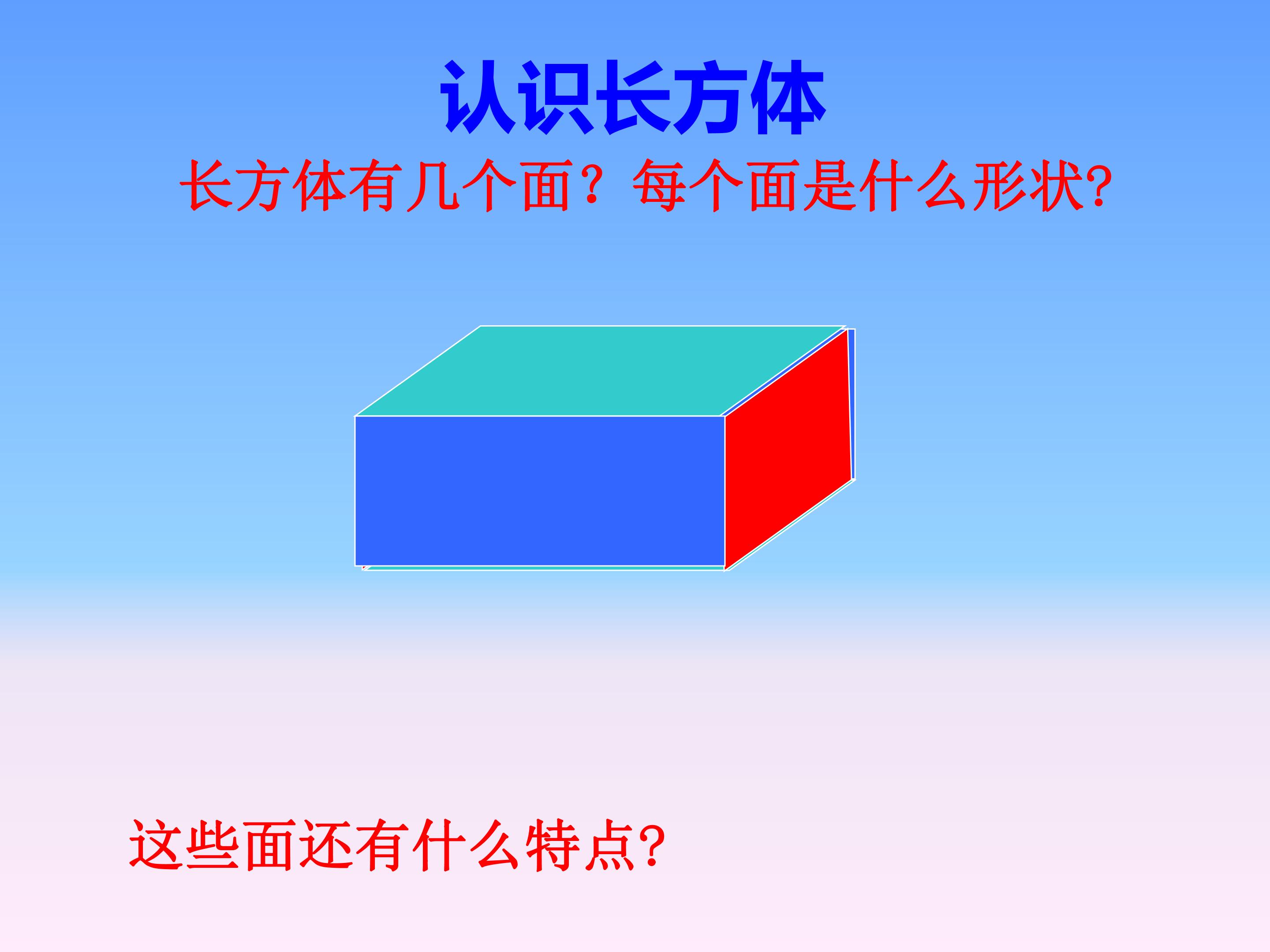 认识长方体

长方体有几个面？每个面是什么形状?

这些面还有什么特点?